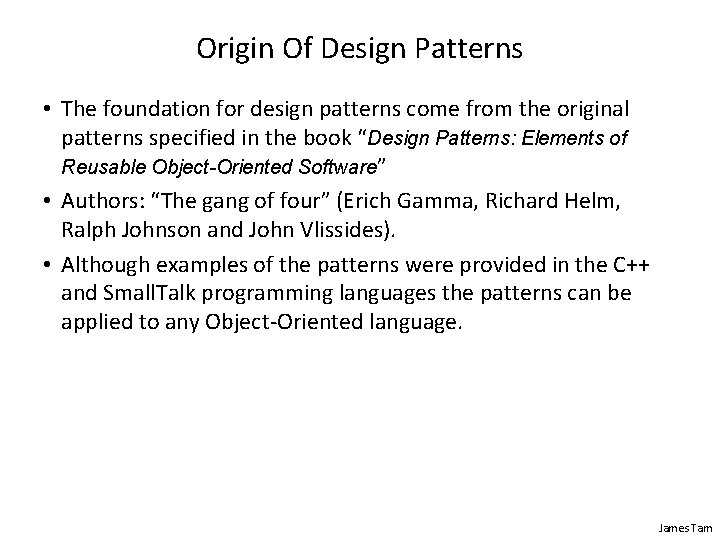 Origin Of Design Patterns

• The foundation for design patterns come from the original patterns specified in the book "Design Patterns: Elements of Reusable Object-Oriented Software"

• Authors: "The gang of four" (Erich Gamma, Richard Helm, Ralph Johnson and John Vlissides).

• Although examples of the patterns were provided in the C++ and SmallTalk programming languages the patterns can be applied to any Object-Oriented language.

James Tam